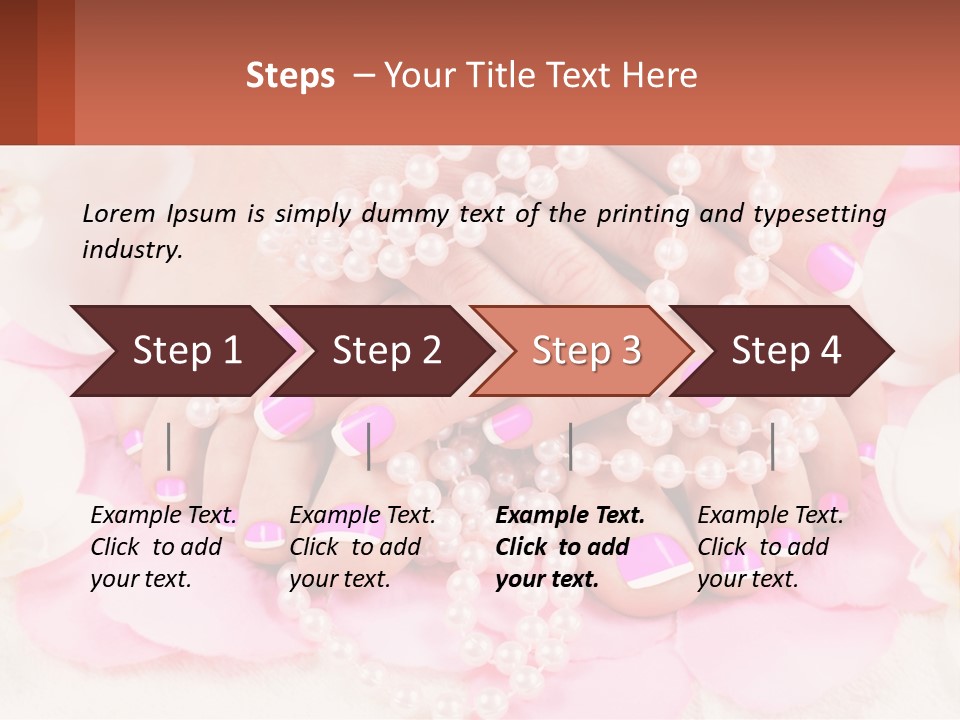 Steps – Your Title Text Here

Lorem Ipsum is simply dummy text of the printing and typesetting industry.

Step 1

Step 2

Step 3

Step 4

Example Text. Click to add your text.

Example Text. Click to add your text.

Example Text. Click to add your text.

Example Text. Click to add your text.